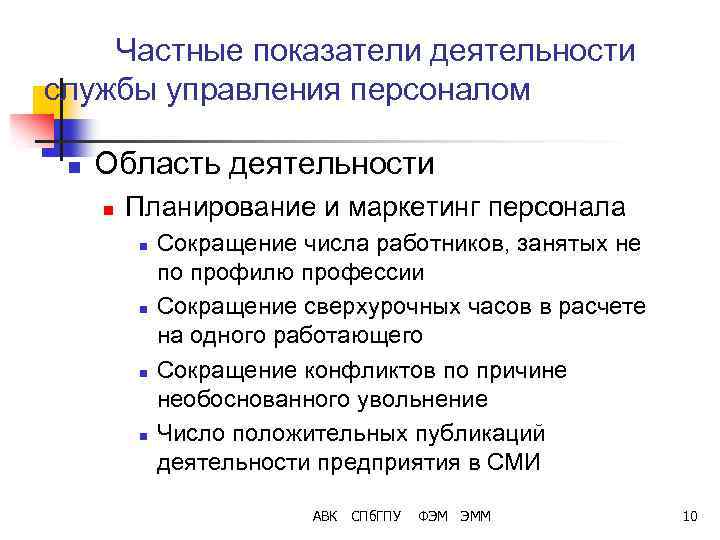 Частные показатели деятельности службы управления персоналом

Область деятельности

Планирование и маркетинг персонала

Сокращение числа работников, занятых не по профилю профессии

Сокращение сверхурочных часов в расчете на одного работающего

Сокращение конфликтов по причине необоснованного увольнение

Число положительных публикаций деятельности предприятия в СМИ

АВК СПбГПУ ФЭМ ЭММ

10